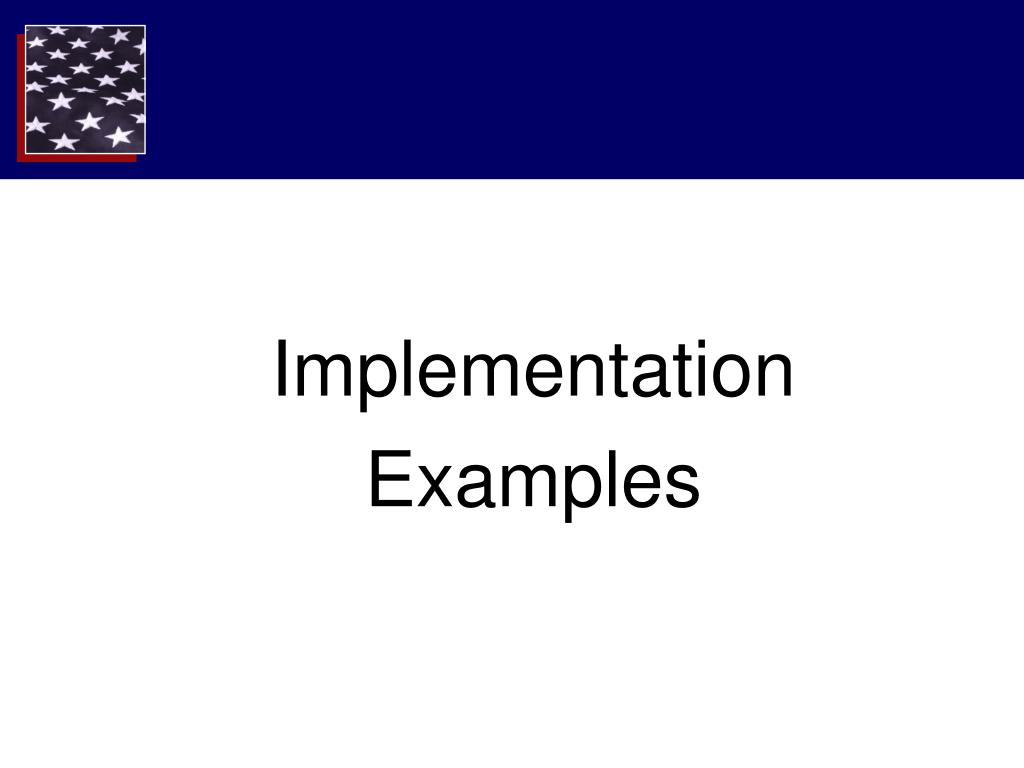 Implementation
Examples